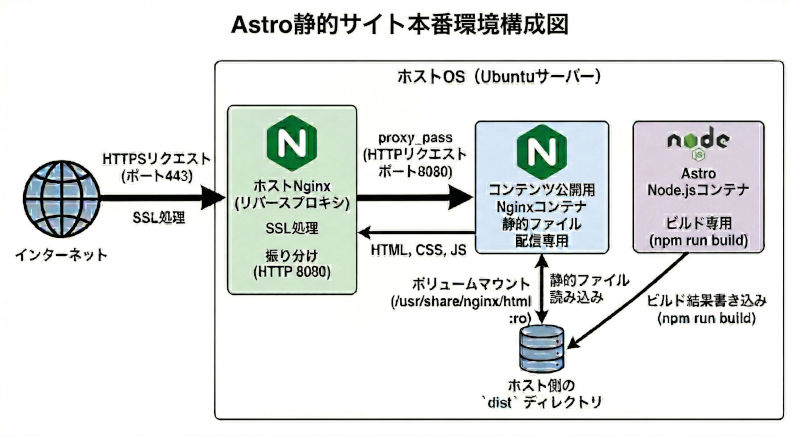 Astro静的サイト本番環境構成図

ホストOS（Ubuntuサーバー）

HTTPSリクエスト
(ポート443)

SSL処理

インターネット

N

ホストNginx
(リバースプロキシ)

SSL処理

振り分け
(HTTP 8080)

proxy_pass
(HTTPリクエスト
ポート8080)

HTML, CSS, JS

N

コンテンツ公開用
Nginxコンテナ
静的ファイル
配信専用

node

Astro
Node.jsコンテナ

ビルド専用
(npm run build)

ボリュームマウント
(/usr/share/nginx/html
:ro)

静的ファイル
読み込み

ビルド結果書き込み
(npm run build)

ホスト側の
`dist` ディレクトリ